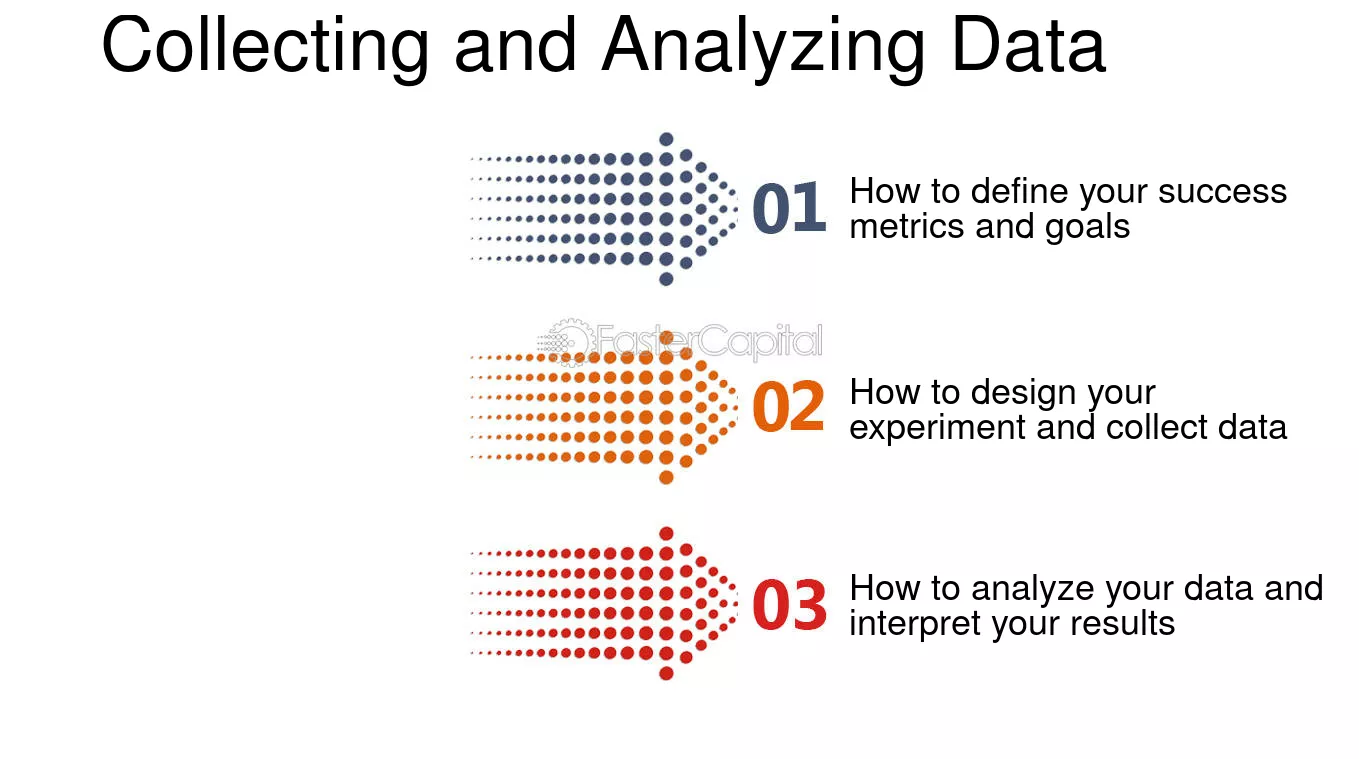 Collecting and Analyzing Data

01 How to define your success metrics and goals

02 How to design your experiment and collect data

03 How to analyze your data and interpret your results

FasterCapital